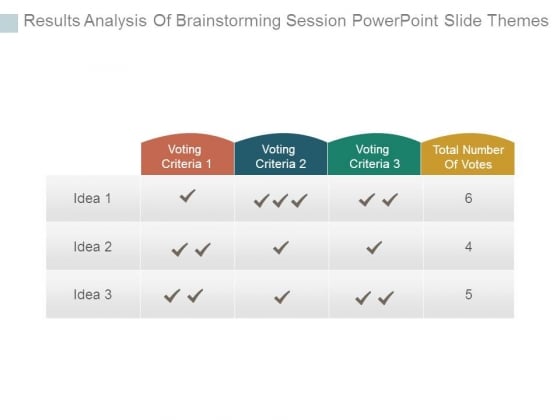 Results Analysis Of Brainstorming Session PowerPoint Slide Themes

| | Voting Criteria 1 | Voting Criteria 2 | Voting Criteria 3 | Total Number Of Votes |
|---|---|---|---|---|
| Idea 1 | ✓ | ✓✓✓ | ✓✓ | 6 |
| Idea 2 | ✓✓ | ✓ | ✓ | 4 |
| Idea 3 | ✓✓ | ✓ | ✓✓ | 5 |